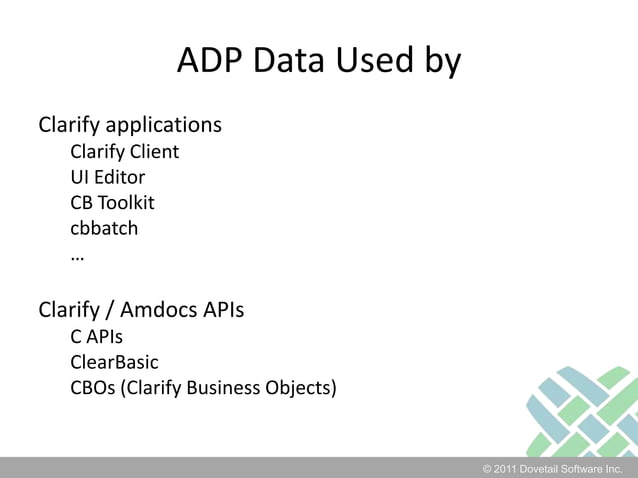 ADP Data Used by

Clarify applications

Clarify Client

UI Editor

CB Toolkit

cbbatch

…

Clarify / Amdocs APIs

C APIs

ClearBasic

CBOs (Clarify Business Objects)

© 2011 Dovetail Software Inc.